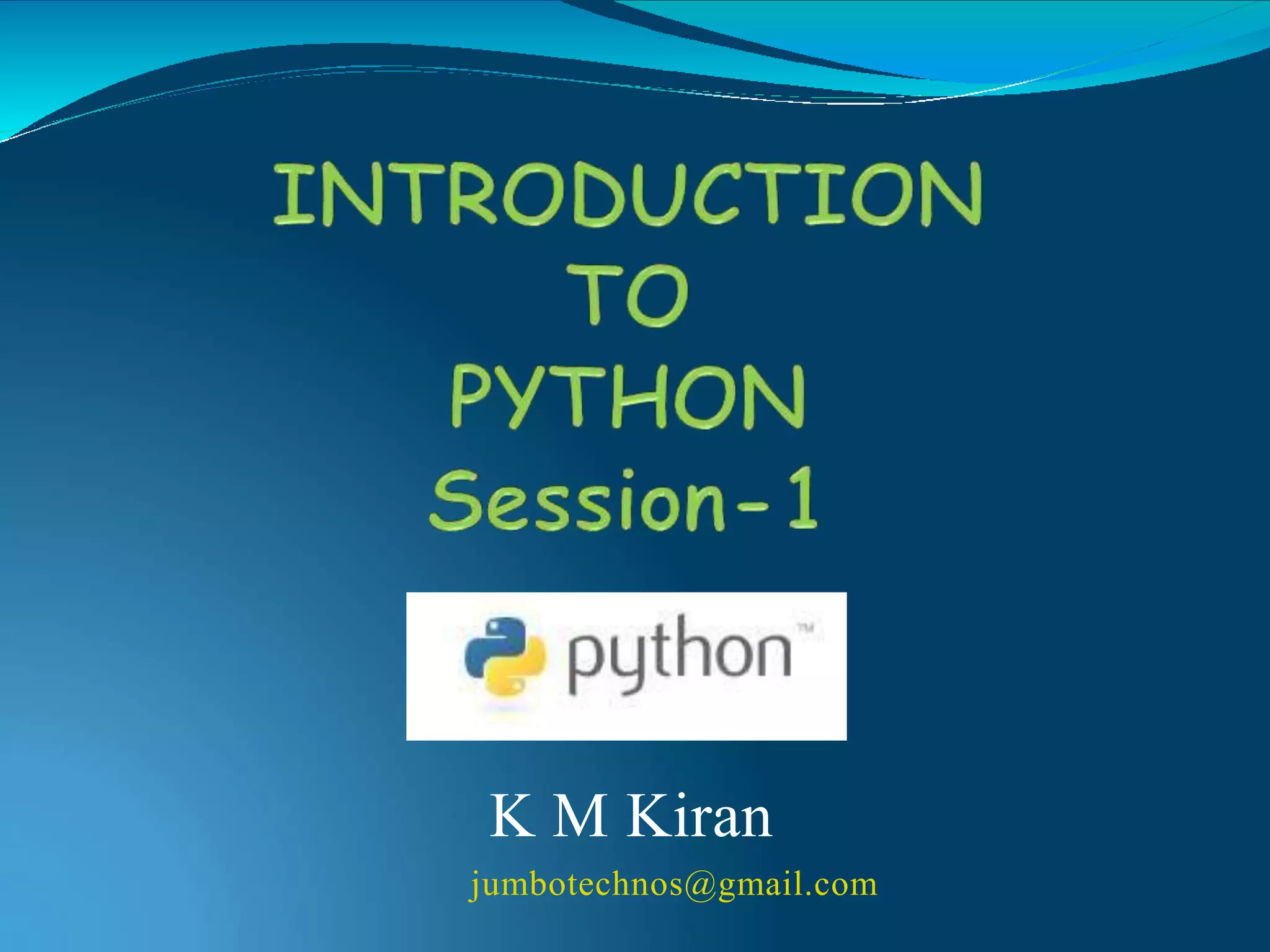 INTRODUCTION
TO
PYTHON
Session-1

python™

K M Kiran

jumbotechnos@gmail.com